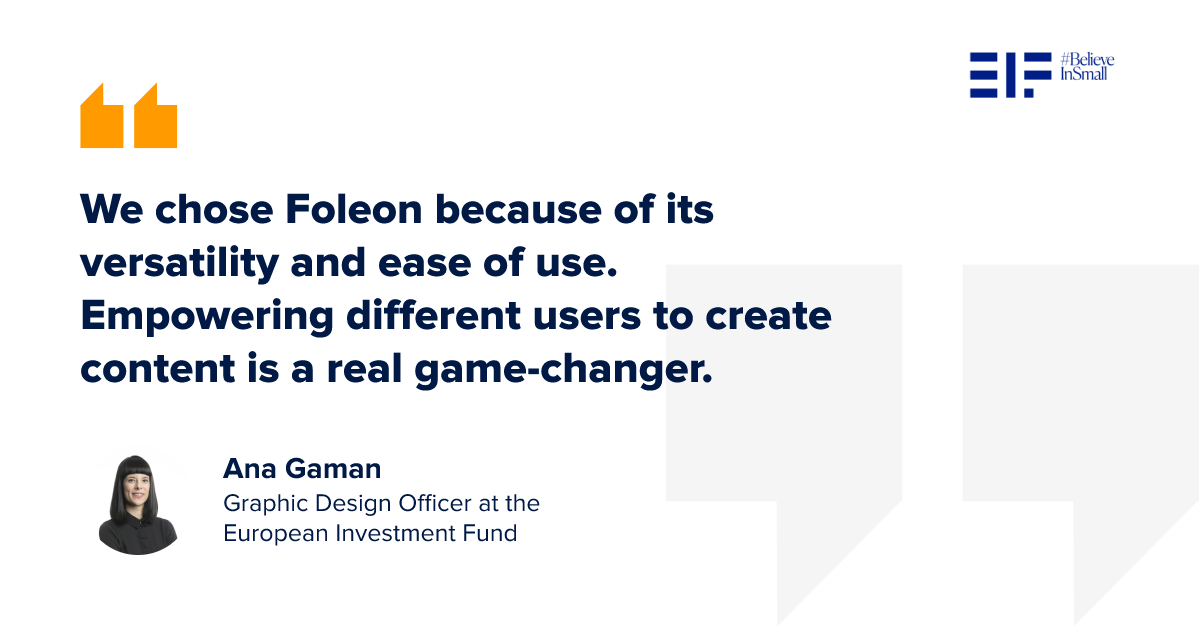 EIF #Believe InSmall

We chose Foleon because of its versatility and ease of use. Empowering different users to create content is a real game-changer.

Ana Gaman
Graphic Design Officer at the European Investment Fund